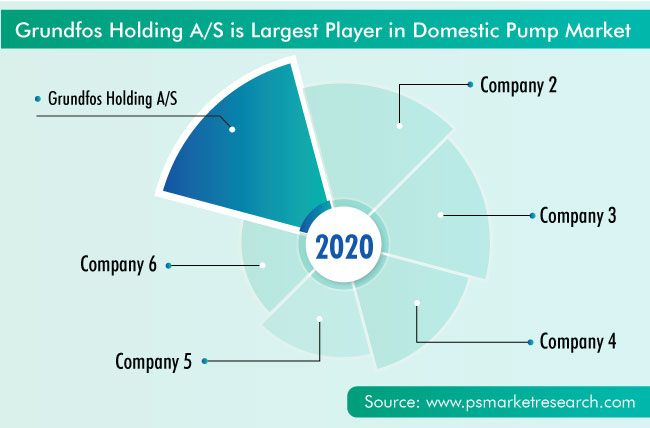 Grundfos Holding A/S is Largest Player in Domestic Pump Market

Grundfos Holding A/S

Company 2

Company 3

2020

Company 6

Company 4

Company 5

Source: www.psmarketresearch.com